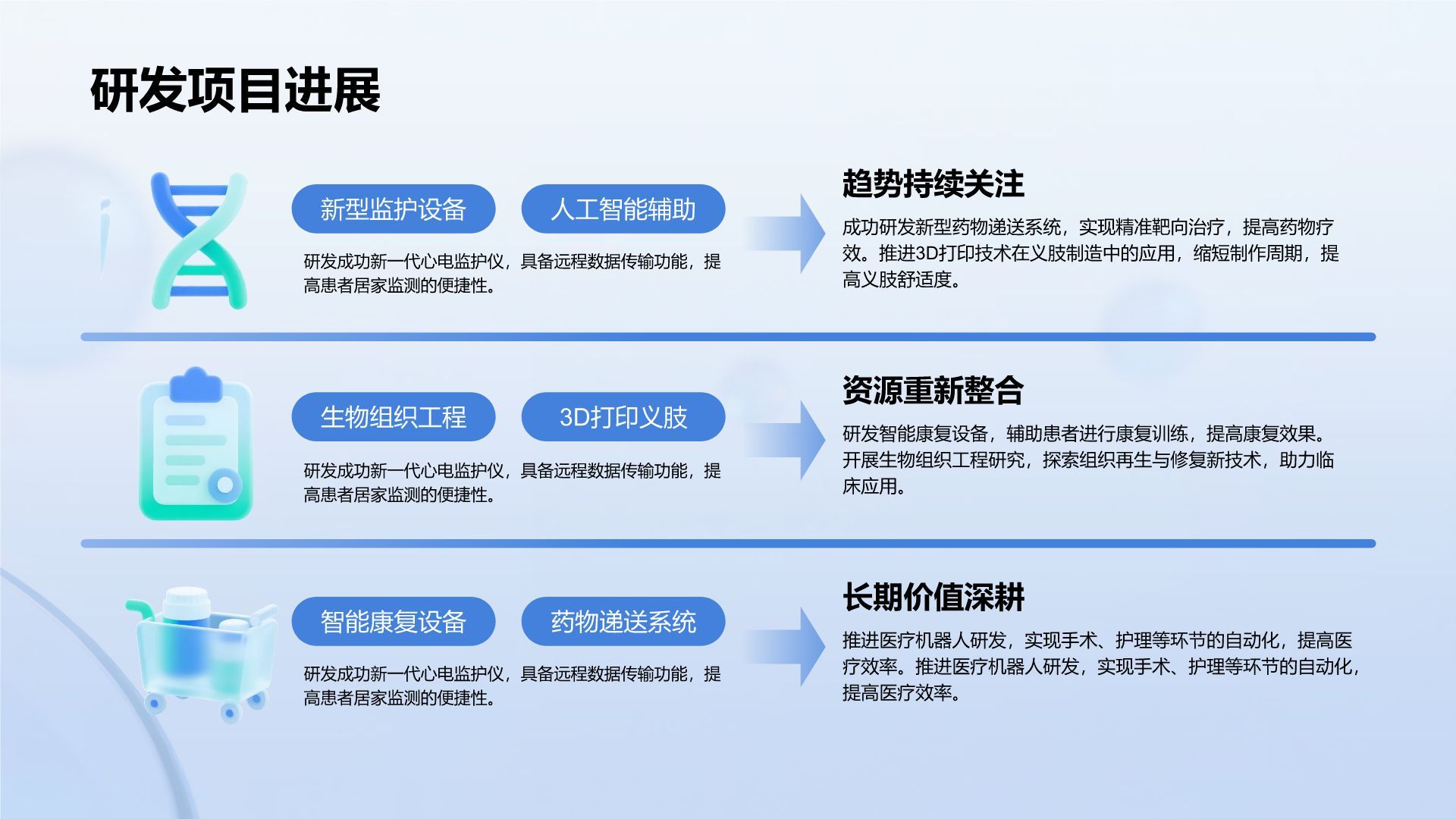 研发项目进展

新型监护设备 人工智能辅助

研发成功新一代心电监护仪，具备远程数据传输功能，提高患者居家监测的便捷性。

趋势持续关注

成功研发新型药物递送系统，实现精准靶向治疗，提高药物疗效。推进3D打印技术在义肢制造中的应用，缩短制作周期，提高义肢舒适度。

生物组织工程 3D打印义肢

研发成功新一代心电监护仪，具备远程数据传输功能，提高患者居家监测的便捷性。

资源重新整合

研发智能康复设备，辅助患者进行康复训练，提高康复效果。开展生物组织工程研究，探索组织再生与修复新技术，助力临床应用。

智能康复设备 药物递送系统

研发成功新一代心电监护仪，具备远程数据传输功能，提高患者居家监测的便捷性。

长期价值深耕

推进医疗机器人研发，实现手术、护理等环节的自动化，提高医疗效率。推进医疗机器人研发，实现手术、护理等环节的自动化，提高医疗效率。